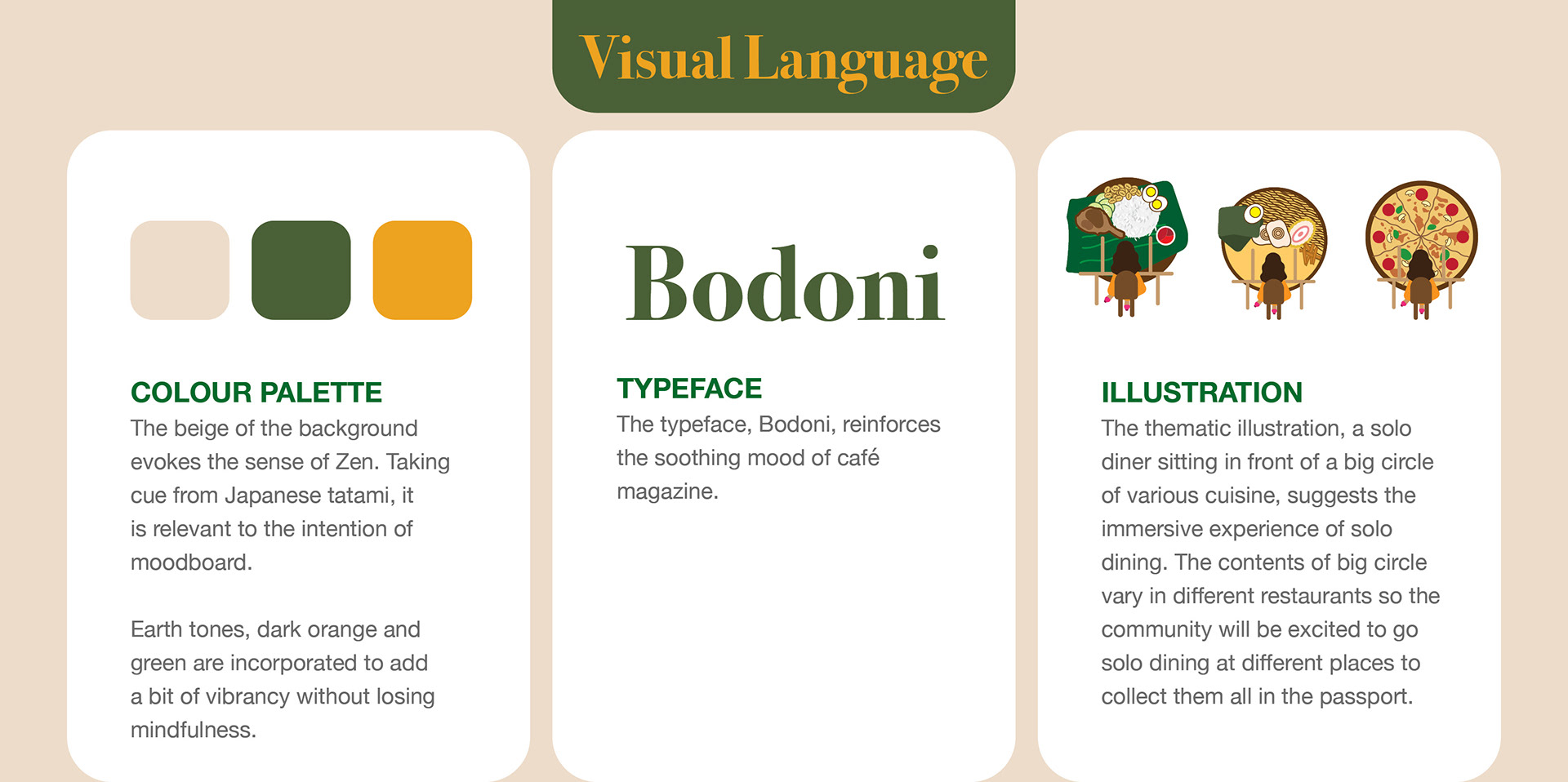 Visual Language

COLOUR PALETTE
The beige of the background evokes the sense of Zen. Taking cue from Japanese tatami, it is relevant to the intention of moodboard.

Earth tones, dark orange and green are incorporated to add a bit of vibrancy without losing mindfulness.

Bodoni

TYPEFACE
The typeface, Bodoni, reinforces the soothing mood of café magazine.

ILLUSTRATION
The thematic illustration, a solo diner sitting in front of a big circle of various cuisine, suggests the immersive experience of solo dining. The contents of big circle vary in different restaurants so the community will be excited to go solo dining at different places to collect them all in the passport.